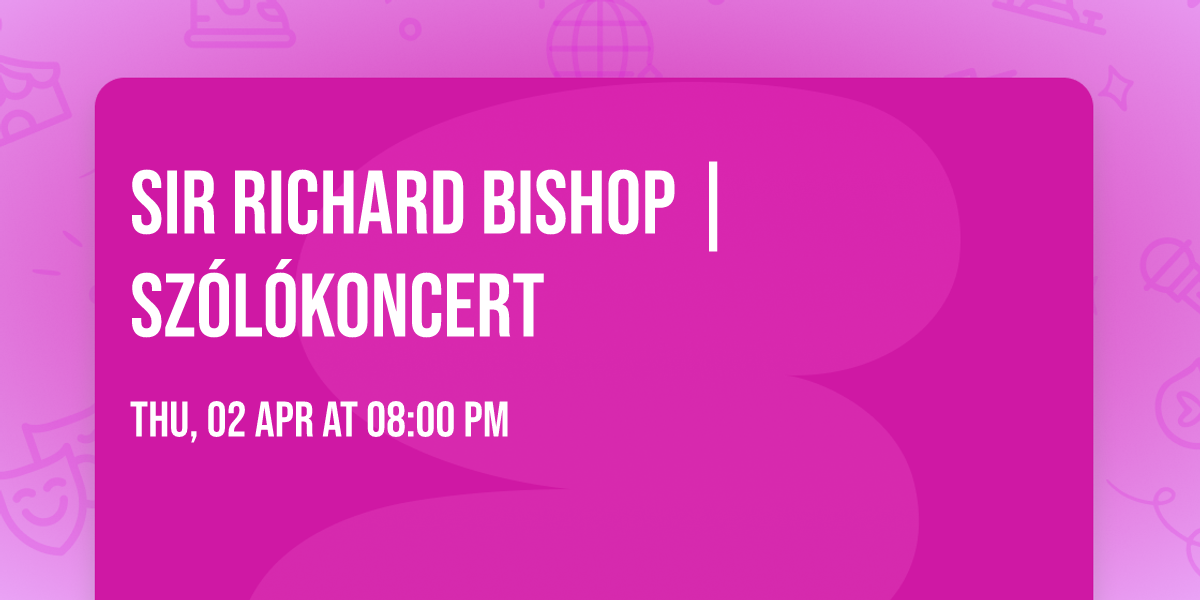 SIR RICHARD BISHOP | SZÓLÓKONCERT

THU, 02 APR AT 08:00 PM